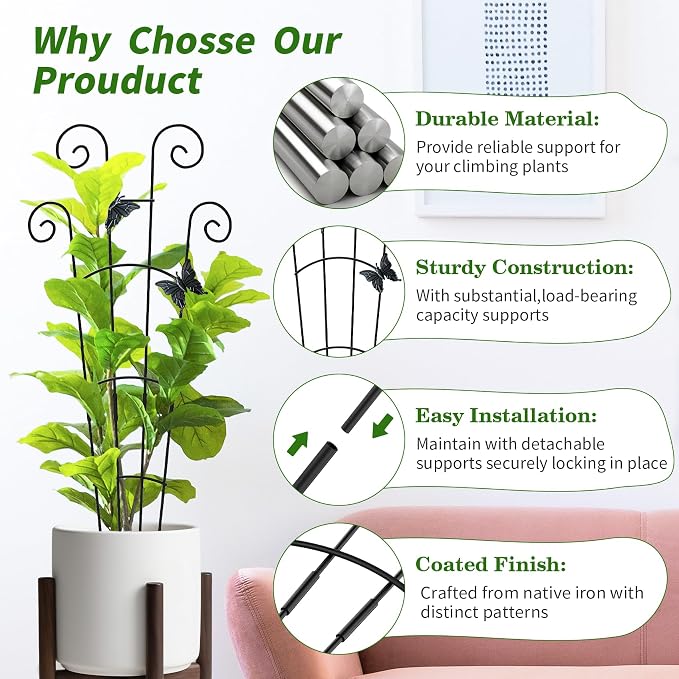 Why Chosse Our Prouduct

Durable Material:
Provide reliable support for your climbing plants

Sturdy Construction:
With substantial,load-bearing capacity supports

Easy Installation:
Maintain with detachable supports securely locking in place

Coated Finish:
Crafted from native iron with distinct patterns